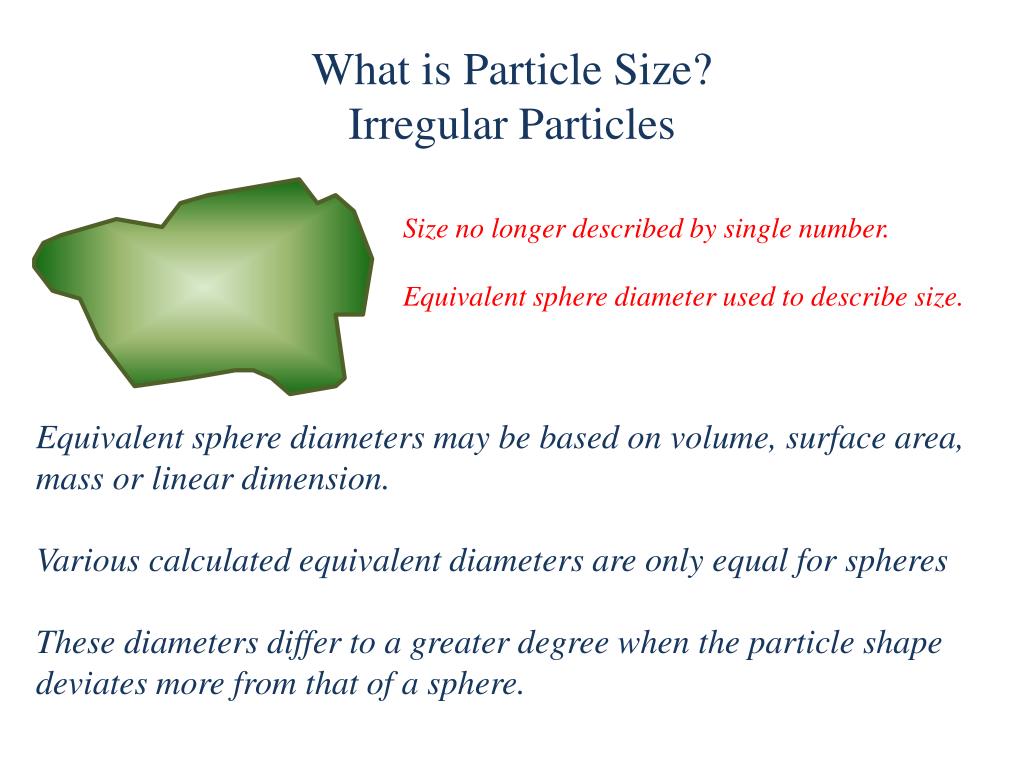 What is Particle Size?
Irregular Particles

Size no longer described by single number.

Equivalent sphere diameter used to describe size.

Equivalent sphere diameters may be based on volume, surface area, mass or linear dimension.

Various calculated equivalent diameters are only equal for spheres

These diameters differ to a greater degree when the particle shape deviates more from that of a sphere.